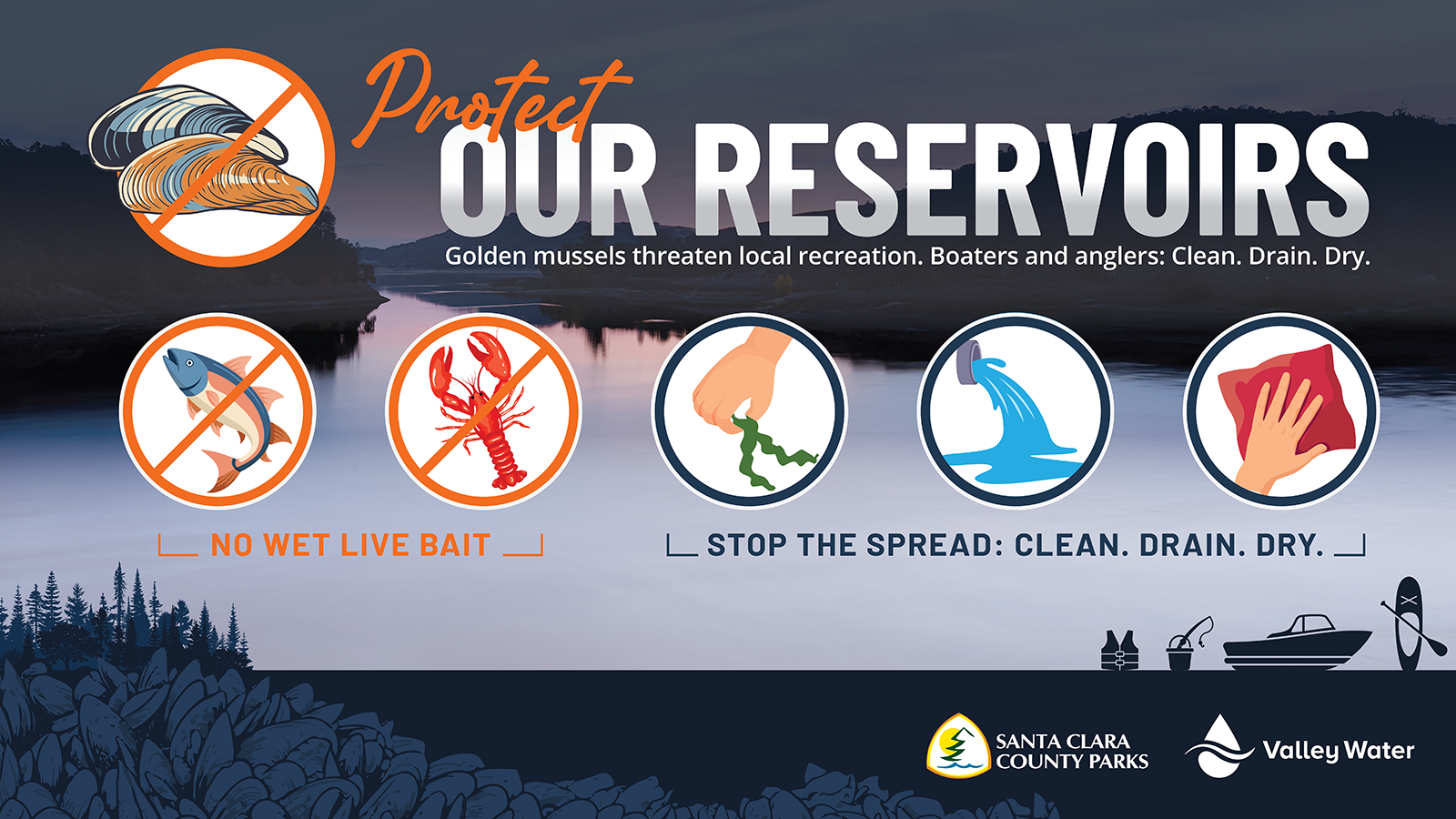 Protect
OUR RESERVOIRS

Golden mussels threaten local recreation. Boaters and anglers: Clean. Drain. Dry.

NO WET LIVE BAIT

STOP THE SPREAD: CLEAN. DRAIN. DRY.

SANTA CLARA COUNTY PARKS

Valley Water